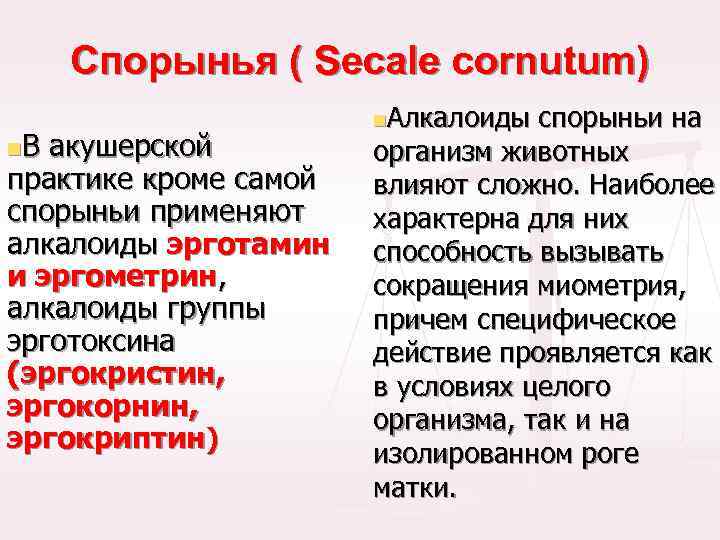 Спорынья ( Secale cornutum)

В акушерской практике кроме самой спорыньи применяют алкалоиды эрготамин и эргометрин, алкалоиды группы эрготоксина (эргокристин, эргокорнин, эргокриптин)

Алкалоиды спорыньи на организм животных влияют сложно. Наиболее характерна для них способность вызывать сокращения миометрия, причем специфическое действие проявляется как в условиях целого организма, так и на изолированном роге матки.